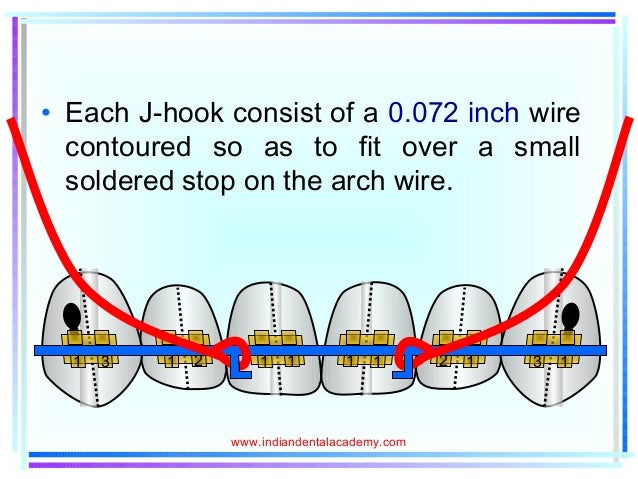 • Each J-hook consist of a 0.072 inch wire contoured so as to fit over a small soldered stop on the arch wire.

1 3 1 2 1 1 1 1 2 1 3 1

www.indiandentalacademy.com